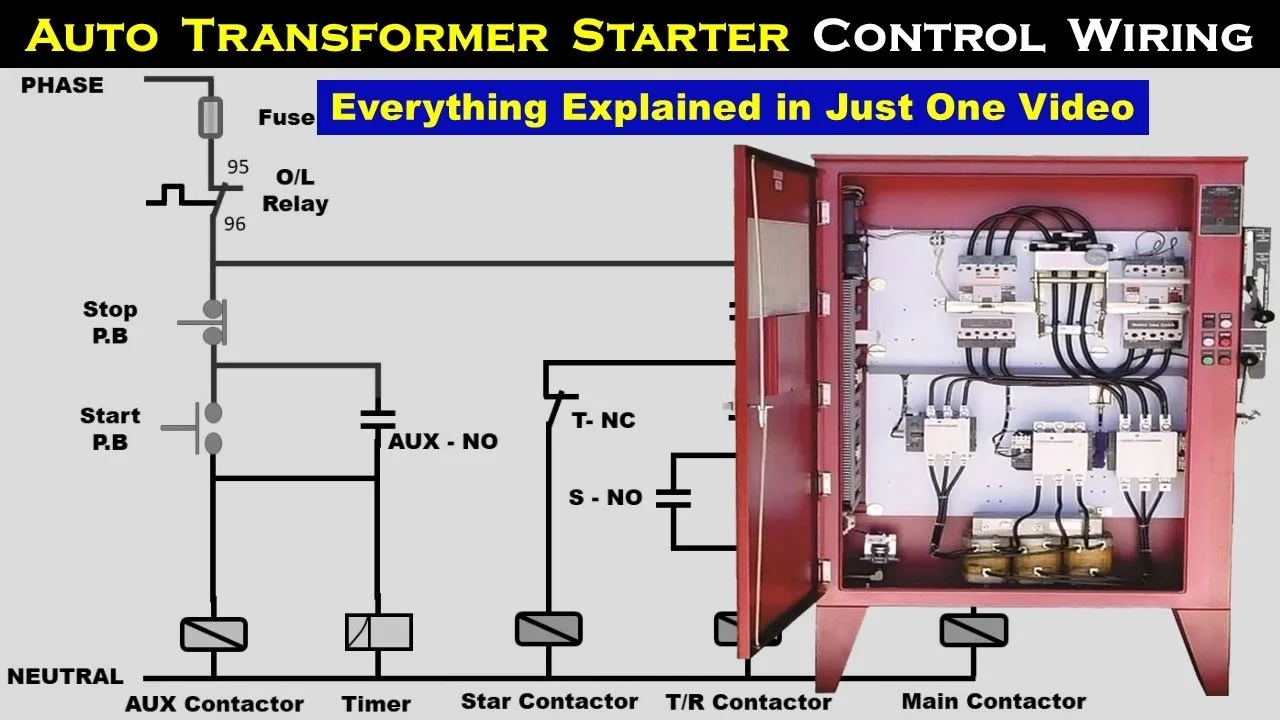 Auto Transformer Starter Control Wiring

Everything Explained in Just One Video

PHASE

Fuse

95

O/L Relay

96

Stop P.B

Start P.B

AUX - NO

T- NC

S - NO

NEUTRAL

AUX Contactor

Timer

Star Contactor

T/R Contactor

Main Contactor